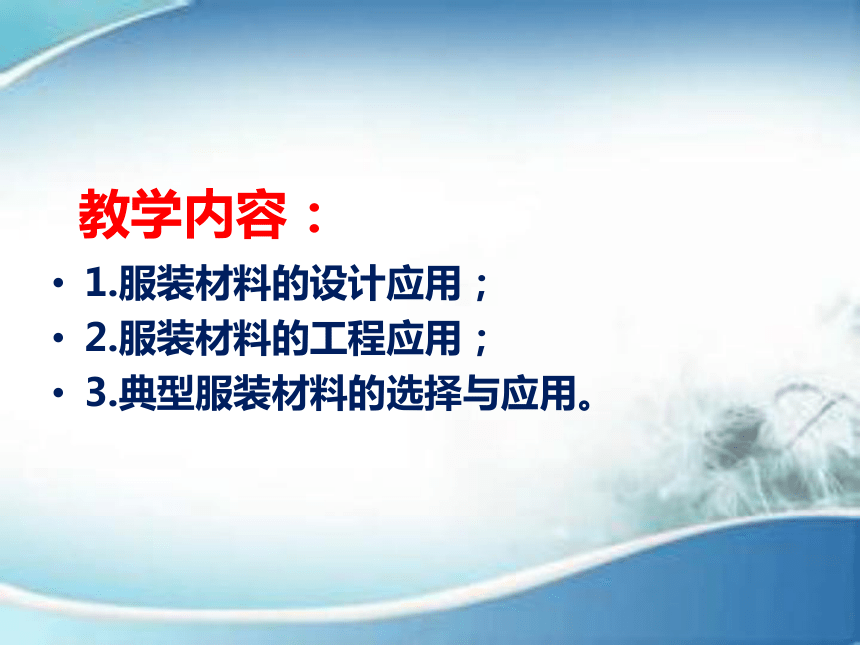 教学内容：

• 1.服装材料的设计应用；
• 2.服装材料的工程应用；
• 3.典型服装材料的选择与应用。